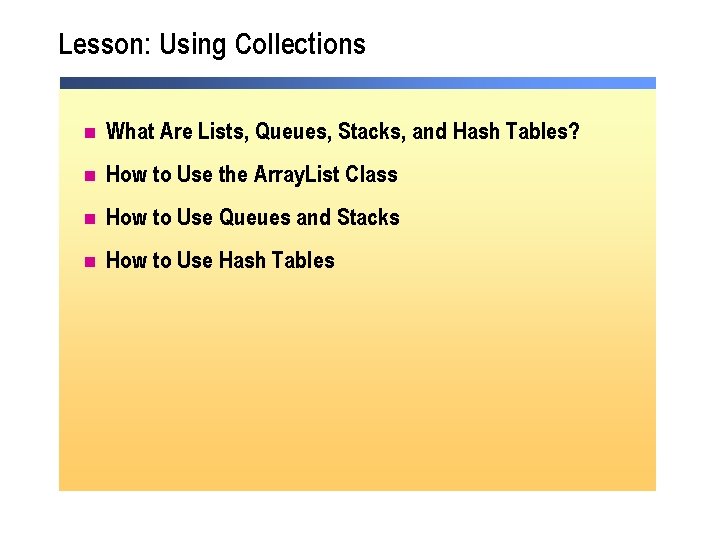 Lesson: Using Collections

- What Are Lists, Queues, Stacks, and Hash Tables?
- How to Use the ArrayList Class
- How to Use Queues and Stacks
- How to Use Hash Tables